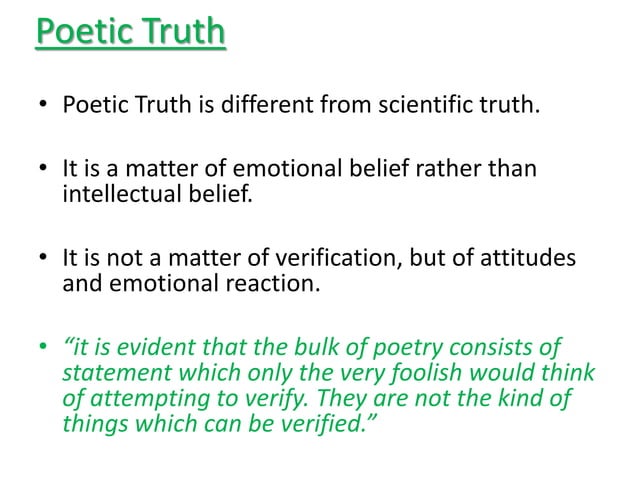 Poetic Truth

• Poetic Truth is different from scientific truth.

• It is a matter of emotional belief rather than intellectual belief.

• It is not a matter of verification, but of attitudes and emotional reaction.

• "it is evident that the bulk of poetry consists of statement which only the very foolish would think of attempting to verify. They are not the kind of things which can be verified."